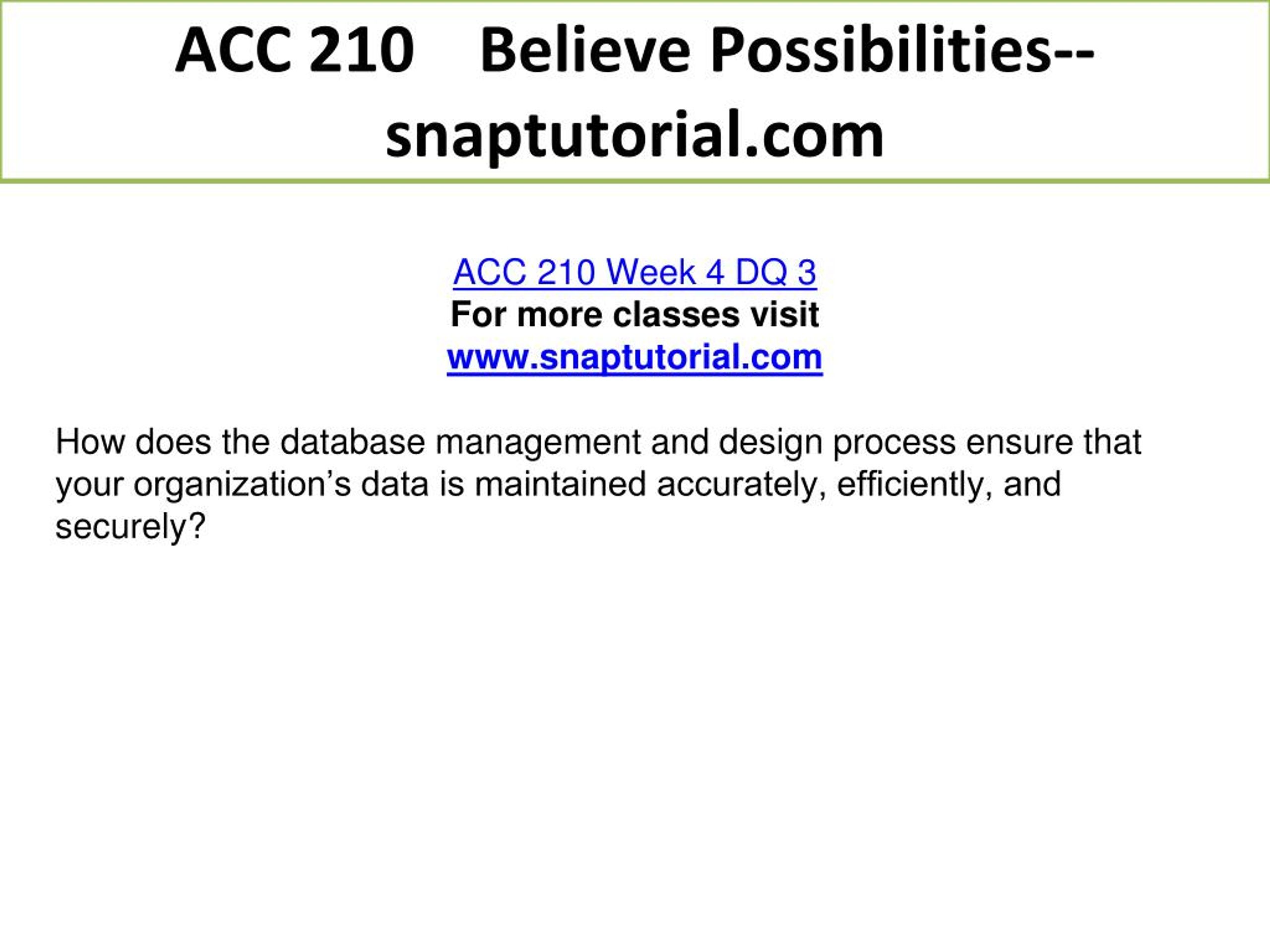 ACC 210 Believe Possibilities--snaptutorial.com

ACC 210 Week 4 DQ 3
For more classes visit
www.snaptutorial.com

How does the database management and design process ensure that your organization’s data is maintained accurately, efficiently, and securely?